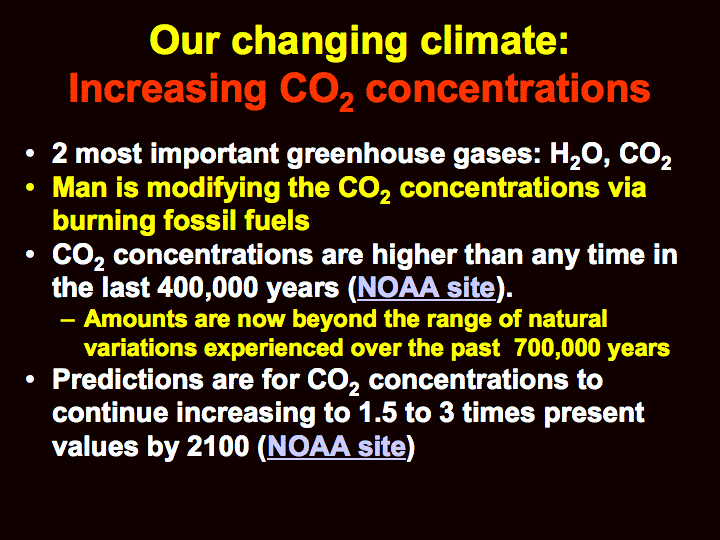 Our changing climate:
Increasing $CO_2$ concentrations

• 2 most important greenhouse gases: $H_2O$, $CO_2$
• Man is modifying the $CO_2$ concentrations via burning fossil fuels
• $CO_2$ concentrations are higher than any time in the last 400,000 years (NOAA site).
– Amounts are now beyond the range of natural variations experienced over the past 700,000 years
• Predictions are for $CO_2$ concentrations to continue increasing to 1.5 to 3 times present values by 2100 (NOAA site)